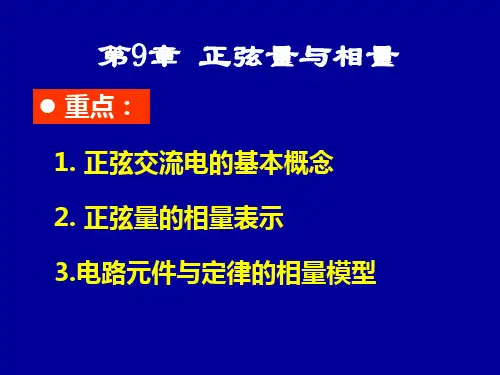 第9章 正弦量与相量

● 重点：

1. 正弦交流电的基本概念

2. 正弦量的相量表示

3.电路元件与定律的相量模型